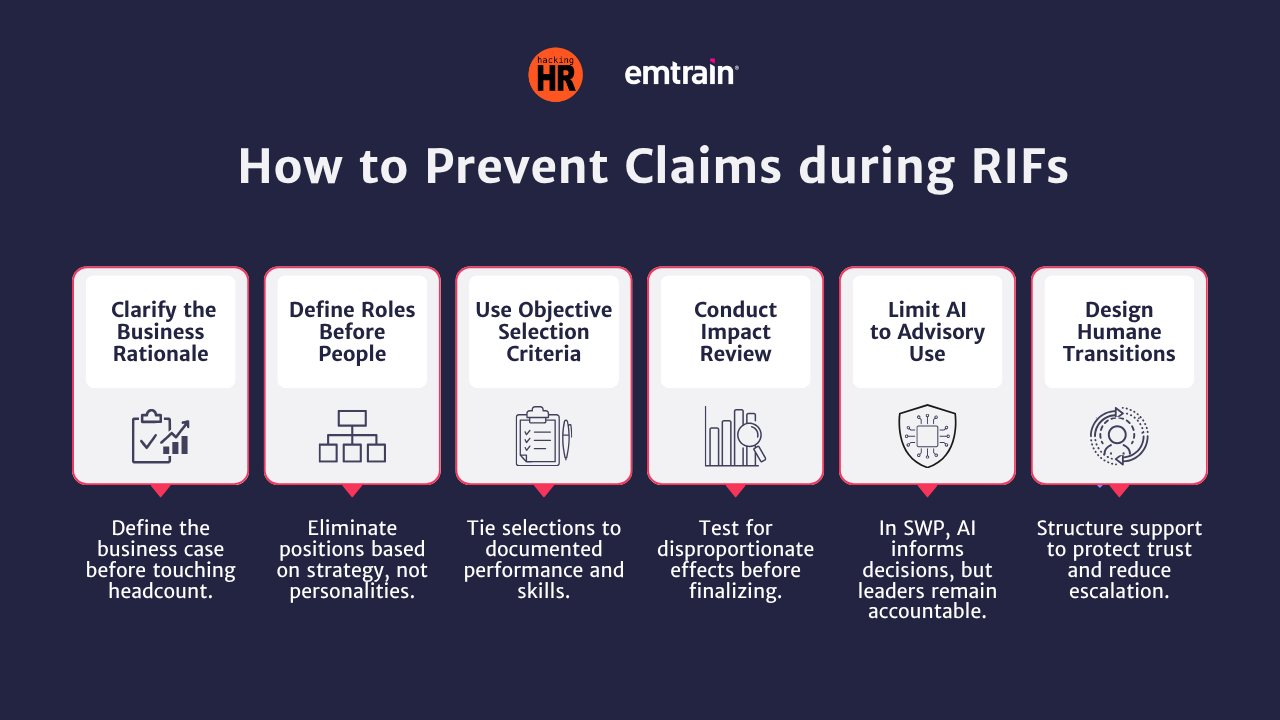 hacking HR

emtrain

How to Prevent Claims during RIFs

Clarify the Business Rationale

Define the business case before touching headcount.

Define Roles Before People

Eliminate positions based on strategy, not personalities.

Use Objective Selection Criteria

Tie selections to documented performance and skills.

Conduct Impact Review

Test for disproportionate effects before finalizing.

Limit AI to Advisory Use

In SWP, AI informs decisions, but leaders remain accountable.

Design Humane Transitions

Structure support to protect trust and reduce escalation.